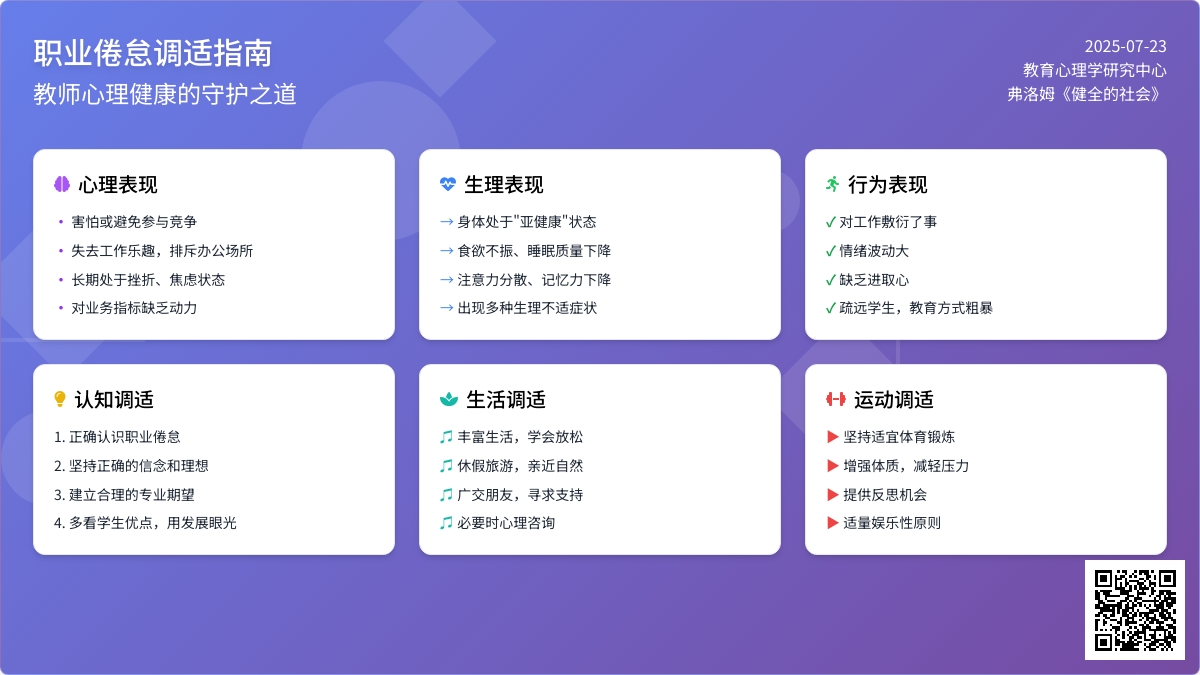 职业倦怠调适指南
教师心理健康的守护之道

2025-07-23
教育心理学研究中心
弗洛姆《健全的社会》

心理表现
• 害怕或避免参与竞争
• 失去工作乐趣，排斥办公场所
• 长期处于挫折、焦虑状态
• 对业务指标缺乏动力

生理表现
→ 身体处于"亚健康"状态
→ 食欲不振、睡眠质量下降
→ 注意力分散、记忆力下降
→ 出现多种生理不适症状

行为表现
✓ 对工作敷衍了事
✓ 情绪波动大
✓ 缺乏进取心
✓ 疏远学生，教育方式粗暴

认知调适
1. 正确认识职业倦怠
2. 坚持正确的信念和理想
3. 建立合理的专业期望
4. 多看学生优点，用发展眼光

生活调适
♫ 丰富生活，学会放松
♫ 休假旅游，亲近自然
♫ 广交朋友，寻求支持
♫ 必要时心理咨询

运动调适
▶ 坚持适宜体育锻炼
▶ 增强体质，减轻压力
▶ 提供反思机会
▶ 适量娱乐性原则